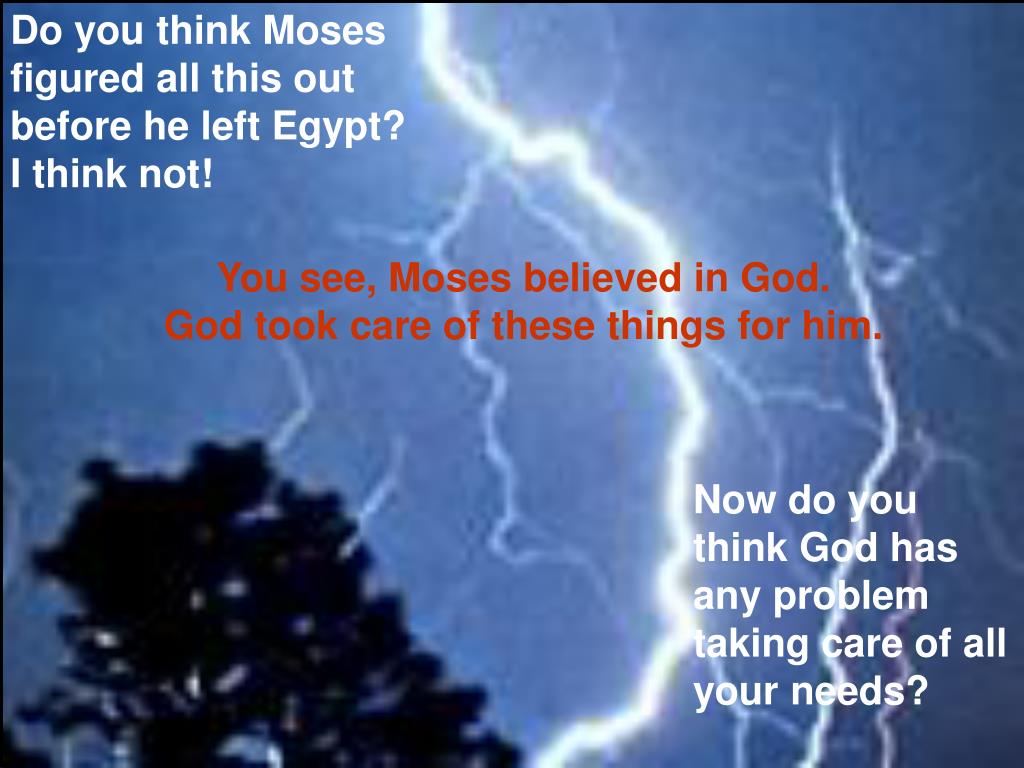 Do you think Moses figured all this out before he left Egypt? I think not!

You see, Moses believed in God. God took care of these things for him.

Now do you think God has any problem taking care of all your needs?